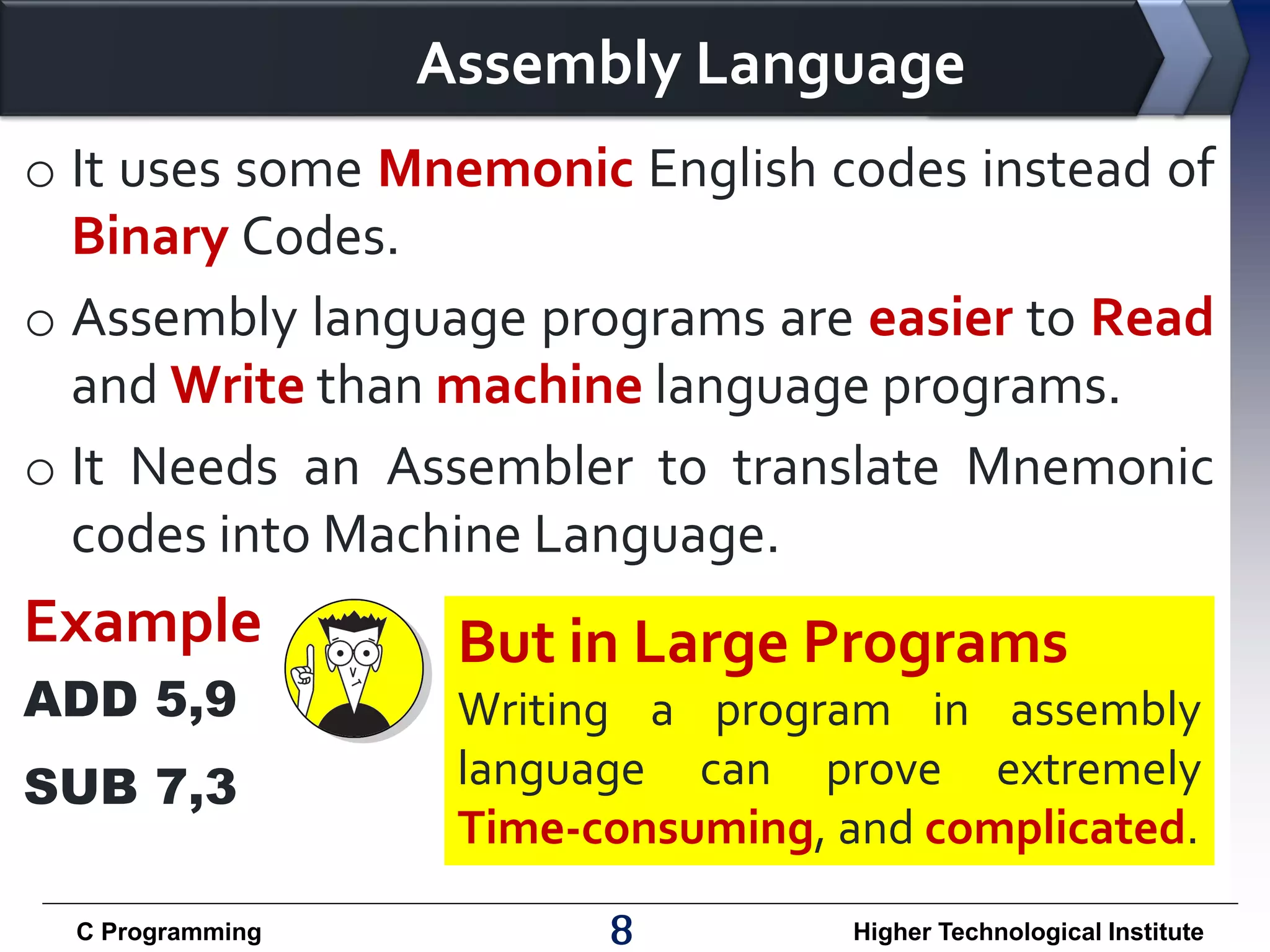 Assembly Language

o It uses some Mnemonic English codes instead of Binary Codes.

o Assembly language programs are easier to Read and Write than machine language programs.

o It Needs an Assembler to translate Mnemonic codes into Machine Language.

Example

ADD 5,9

SUB 7,3

But in Large Programs

Writing a program in assembly language can prove extremely Time-consuming, and complicated.

C Programming 8 Higher Technological Institute